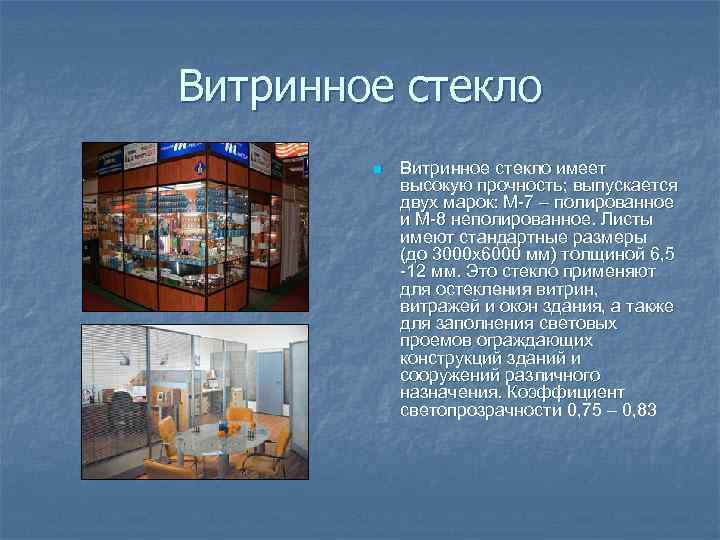 Витринное стекло

Витринное стекло имеет высокую прочность; выпускается двух марок: М-7 – полированное и М-8 неполированное. Листы имеют стандартные размеры (до 3000х6000 мм) толщиной 6,5 -12 мм. Это стекло применяют для остекления витрин, витражей и окон здания, а также для заполнения световых проемов ограждающих конструкций зданий и сооружений различного назначения. Коэффициент светопрозрачности 0,75 – 0,83